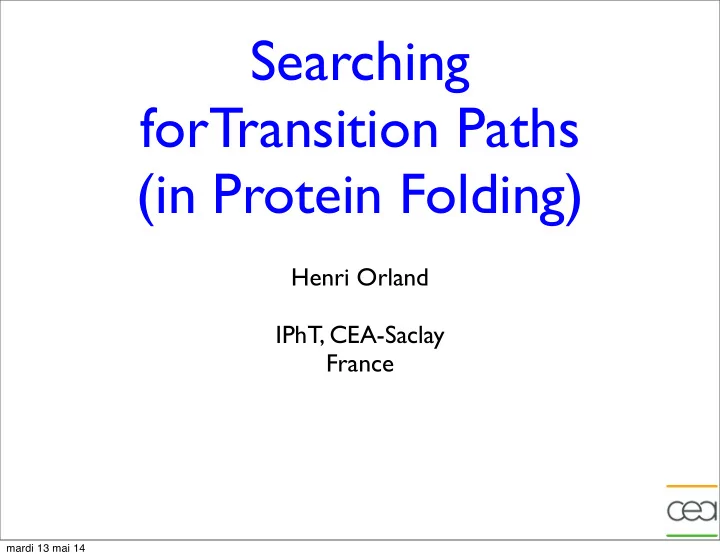 Searching
forTransition Paths
(in Protein Folding)

Henri Orland

IPhT, CEA-Saclay
France

cea

mardi 13 mai 14